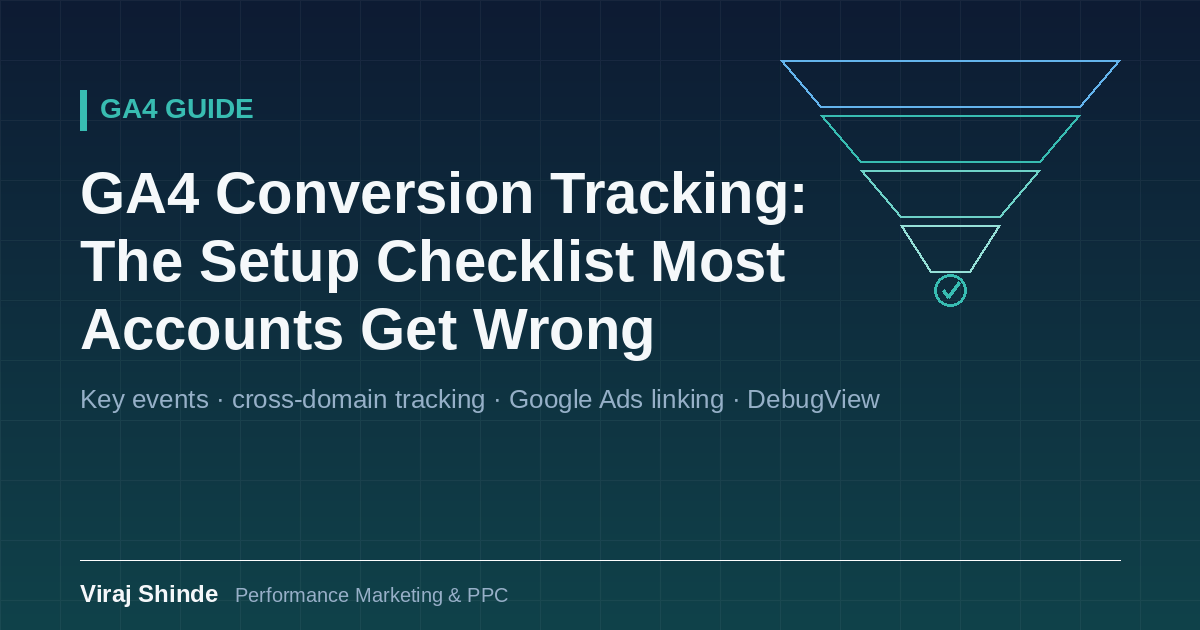 GA4 GUIDE

GA4 Conversion Tracking: The Setup Checklist Most Accounts Get Wrong

Key events · cross-domain tracking · Google Ads linking · DebugView

Viraj Shinde Performance Marketing & PPC